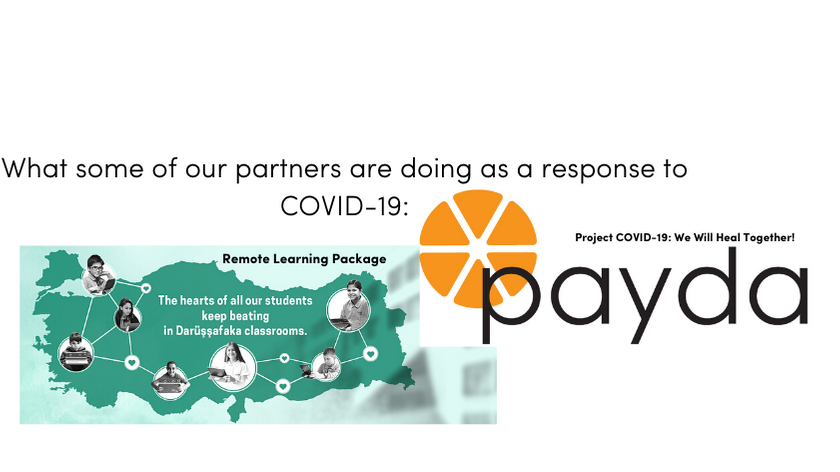 What some of our partners are doing as a response to COVID-19:

Remote Learning Package

The hearts of all our students keep beating in Darüşşafaka classrooms.

Project COVID-19: We Will Heal Together!

payda